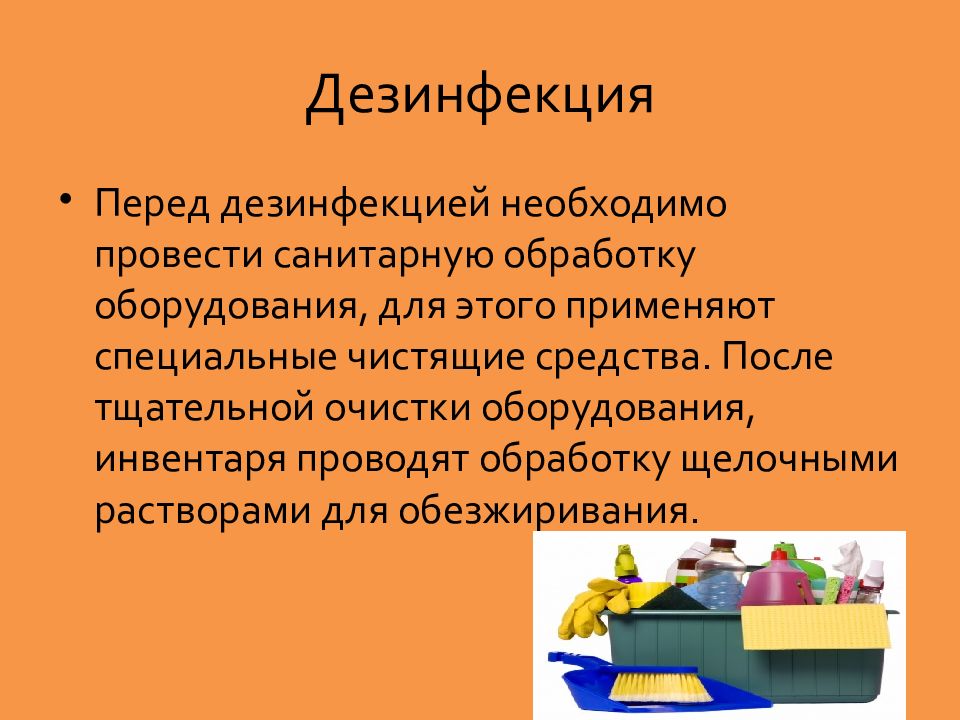 Дезинфекция

• Перед дезинфекцией необходимо провести санитарную обработку оборудования, для этого применяют специальные чистящие средства. После тщательной очистки оборудования, инвентаря проводят обработку щелочными растворами для обезжиривания.